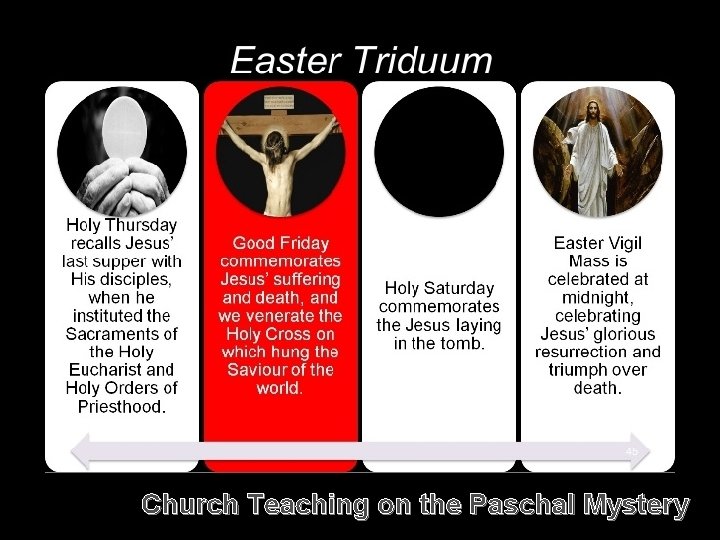 Easter Triduum

Holy Thursday recalls Jesus' last supper with His disciples, when he instituted the Sacraments of the Holy Eucharist and Holy Orders of Priesthood.

Good Friday commemorates Jesus' suffering and death, and we venerate the Holy Cross on which hung the Saviour of the world.

Holy Saturday commemorates the Jesus laying in the tomb.

Easter Vigil Mass is celebrated at midnight, celebrating Jesus' glorious resurrection and triumph over death.

45

Church Teaching on the Paschal Mystery